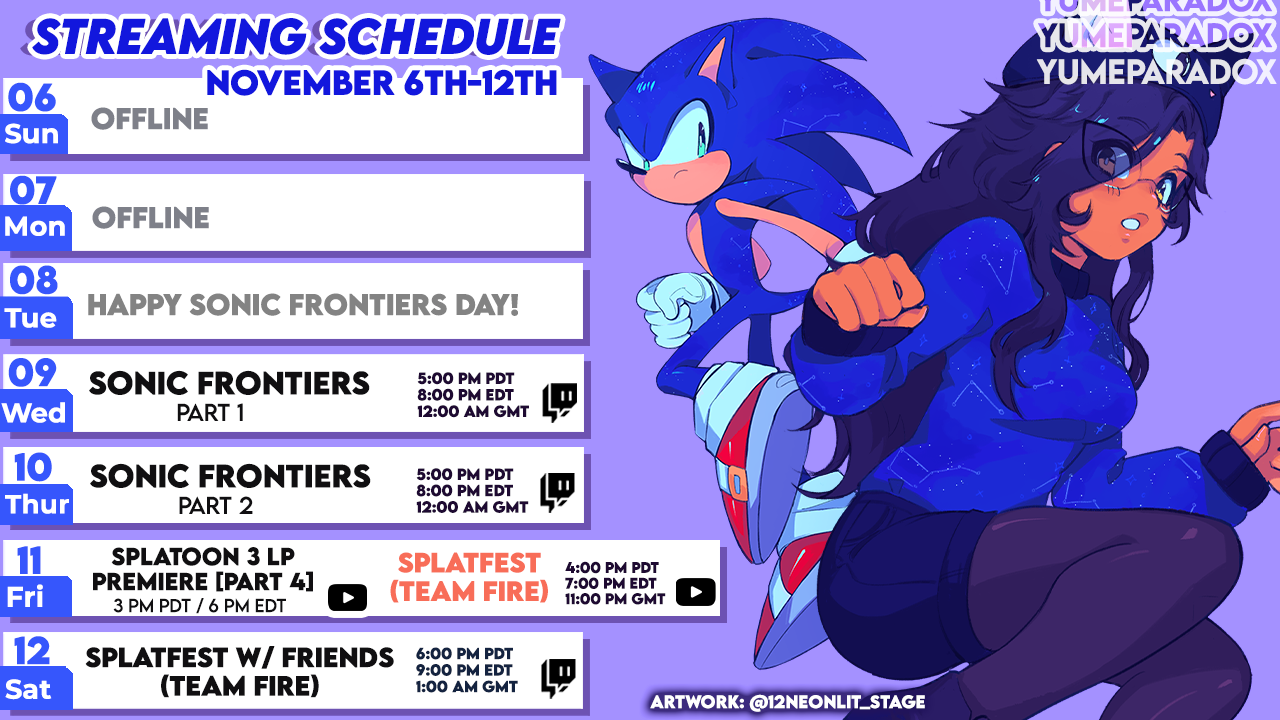 STREAMING SCHEDULE
NOVEMBER 6TH-12TH

YUMEPARADOX
YUMEPARADOX
YUMEPARADOX

06 Sun
OFFLINE

07 Mon
OFFLINE

08 Tue
HAPPY SONIC FRONTIERS DAY!

09 Wed
SONIC FRONTIERS
PART 1
5:00 PM PDT
8:00 PM EDT
12:00 AM GMT

10 Thur
SONIC FRONTIERS
PART 2
5:00 PM PDT
8:00 PM EDT
12:00 AM GMT

11 Fri
SPLATOON 3 LP PREMIERE [PART 4]
3 PM PDT / 6 PM EDT
SPLATFEST (TEAM FIRE)
4:00 PM PDT
7:00 PM EDT
11:00 PM GMT

12 Sat
SPLATFEST W/ FRIENDS (TEAM FIRE)
6:00 PM PDT
9:00 PM EDT
1:00 AM GMT

ARTWORK: @12NEONLIT_STAGE